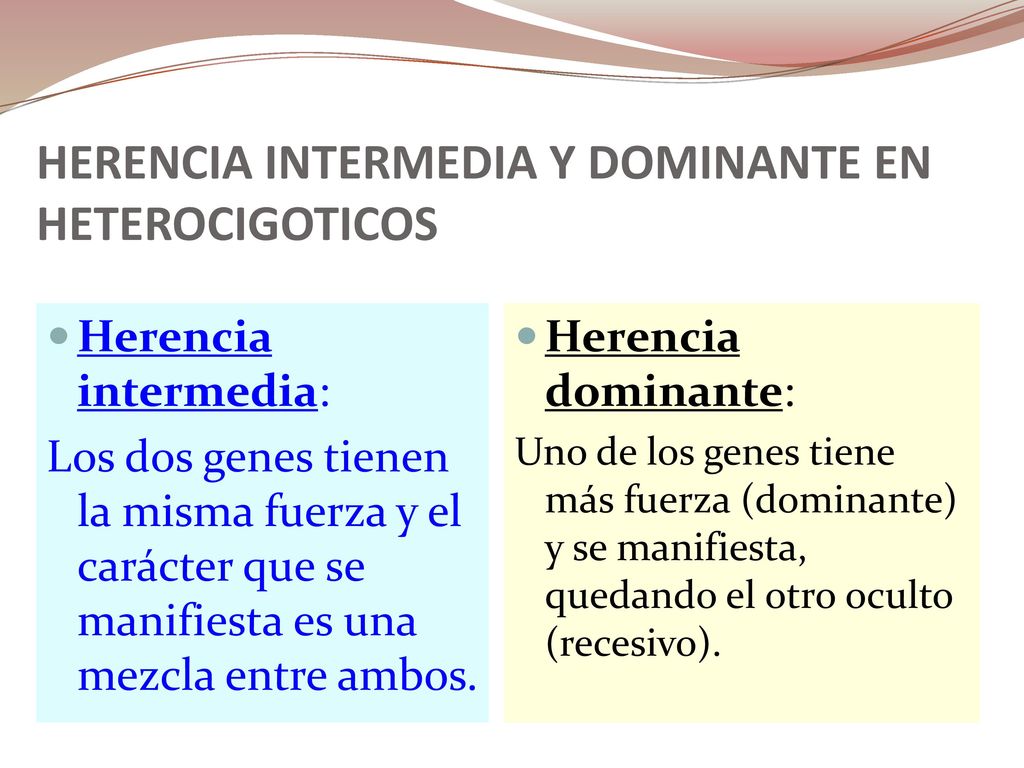 HERENCIA INTERMEDIA Y DOMINANTE EN HETEROCIGOTICOS

Herencia intermedia:

Los dos genes tienen la misma fuerza y el carácter que se manifiesta es una mezcla entre ambos.

Herencia dominante:

Uno de los genes tiene más fuerza (dominante) y se manifiesta, quedando el otro oculto (recesivo).